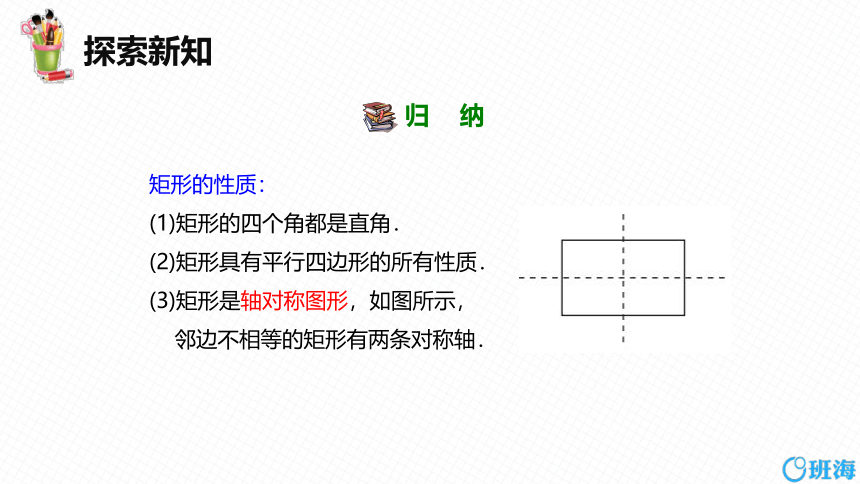 探索新知

归 纳

矩形的性质：

(1)矩形的四个角都是直角．

(2)矩形具有平行四边形的所有性质．

(3)矩形是轴对称图形，如图所示，邻边不相等的矩形有两条对称轴．

班海